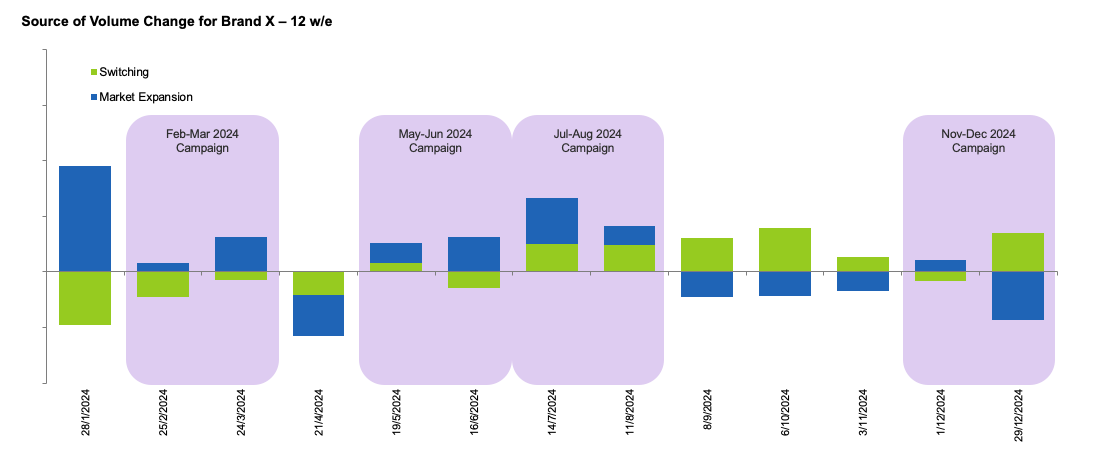 Source of Volume Change for Brand X – 12 w/e

Switching

Market Expansion

Feb-Mar 2024 Campaign

May-Jun 2024 Campaign

Jul-Aug 2024 Campaign

Nov-Dec 2024 Campaign

28/1/2024

25/2/2024

24/3/2024

21/4/2024

19/5/2024

16/6/2024

14/7/2024

11/8/2024

8/9/2024

6/10/2024

3/11/2024

1/12/2024

29/12/2024